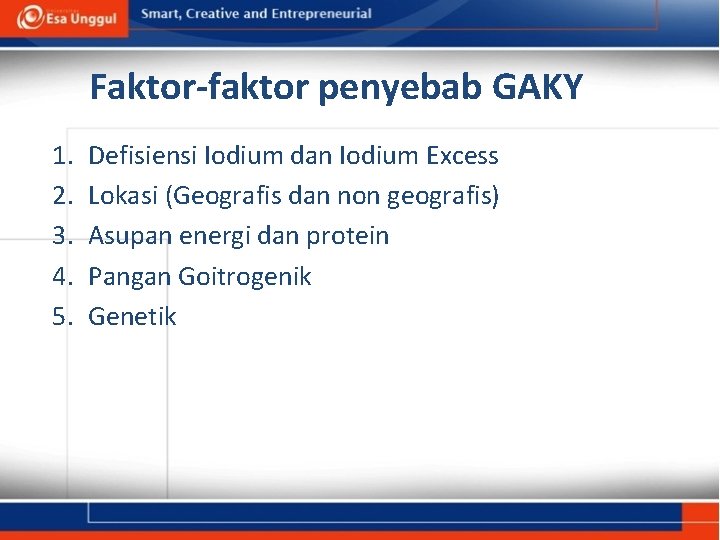 Esa Unggul

Smart, Creative and Entrepreneurial

Faktor-faktor penyebab GAKY

1. Defisiensi Iodium dan Iodium Excess
2. Lokasi (Geografis dan non geografis)
3. Asupan energi dan protein
4. Pangan Goitrogenik
5. Genetik